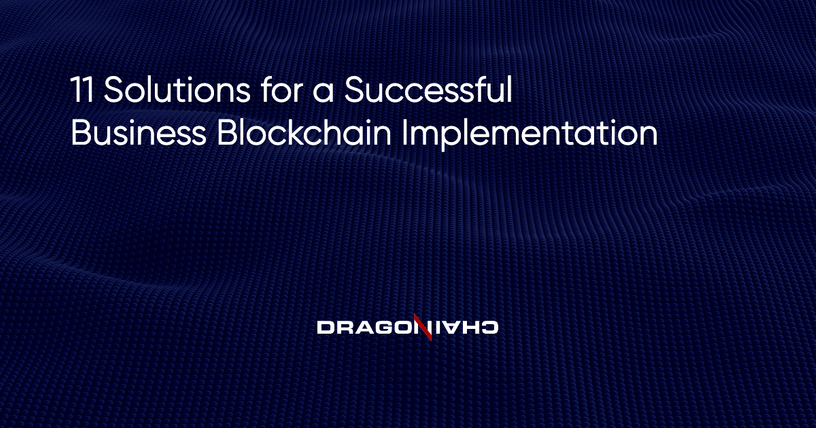 11 Solutions for a Successful Business Blockchain Implementation

DRAGONCHAIN